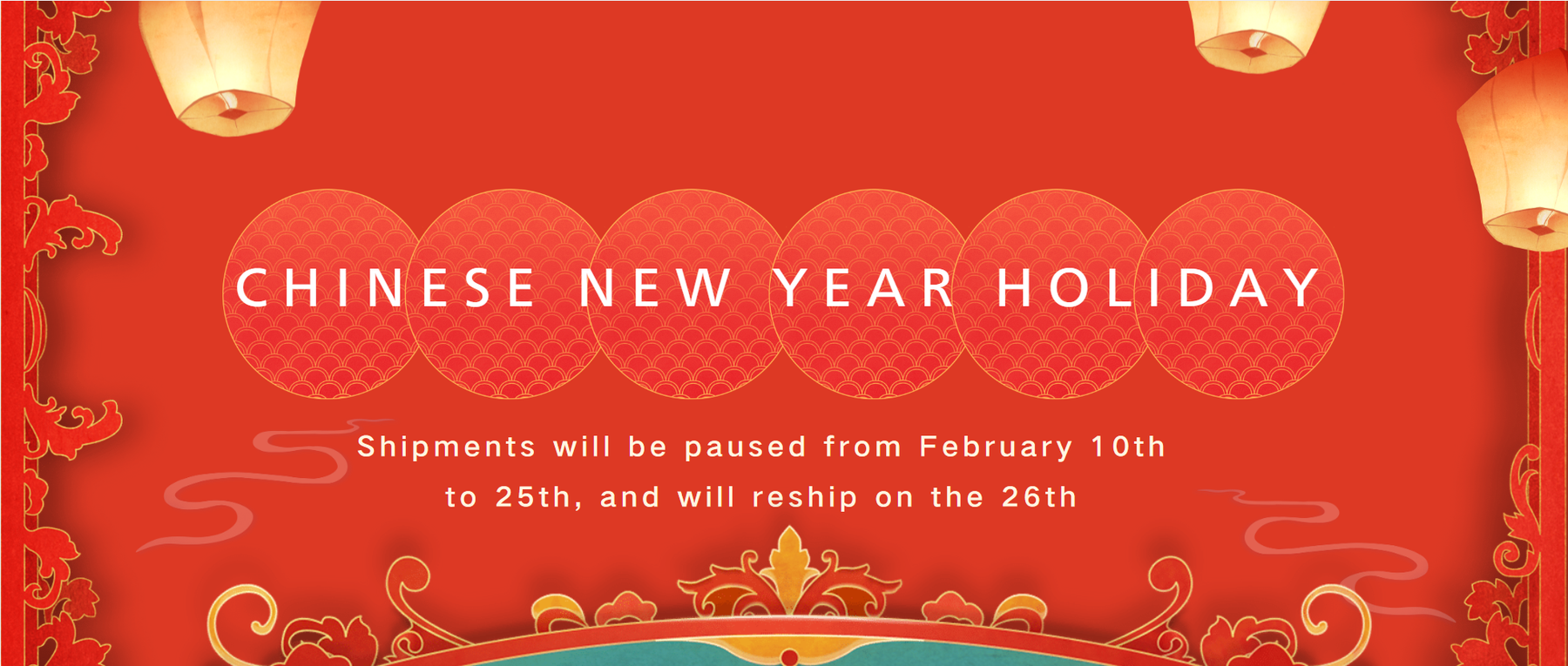 CHINESE NEW YEAR HOLIDAY

Shipments will be paused from February 10th to 25th, and will reship on the 26th